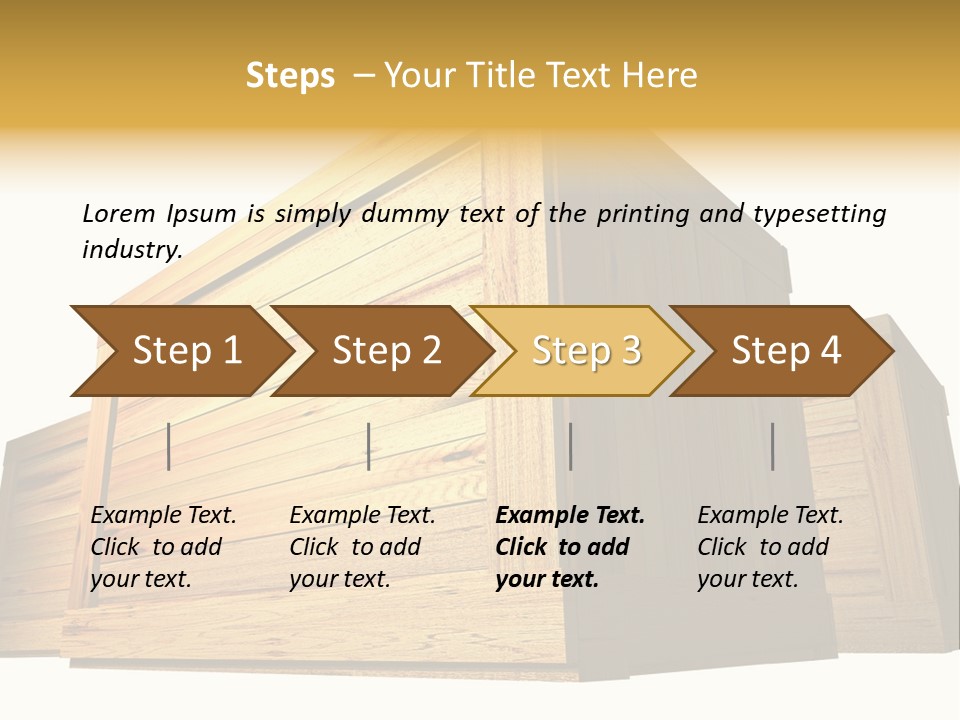 Steps – Your Title Text Here

Lorem Ipsum is simply dummy text of the printing and typesetting industry.

Step 1

Step 2

Step 3

Step 4

Example Text. Click to add your text.

Example Text. Click to add your text.

Example Text. Click to add your text.

Example Text. Click to add your text.